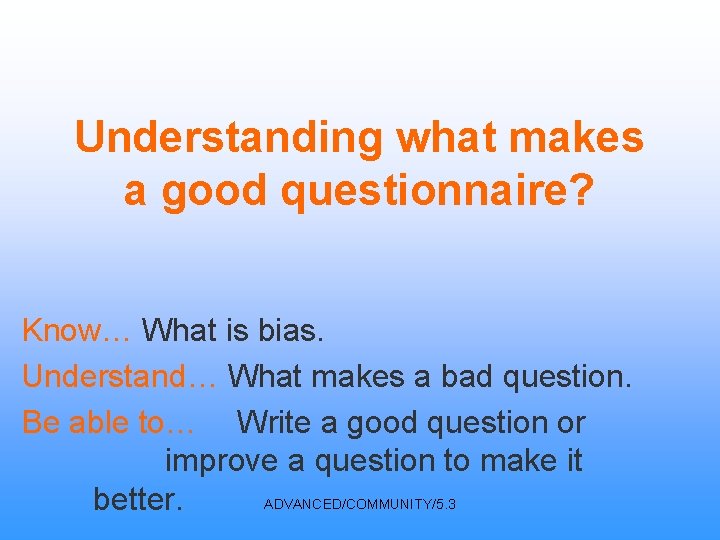 Understanding what makes a good questionnaire?

Know… What is bias.

Understand… What makes a bad question.

Be able to… Write a good question or improve a question to make it better.

ADVANCED/COMMUNITY/5.3